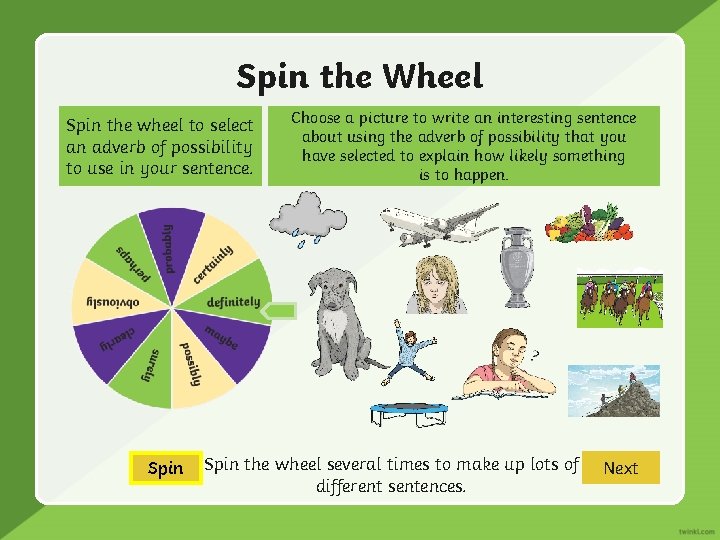 Spin the Wheel

Spin the wheel to select an adverb of possibility to use in your sentence.

Choose a picture to write an interesting sentence about using the adverb of possibility that you have selected to explain how likely something is to happen.

probably
certainly
definitely
maybe
possibly
surely
clearly
obviously
perhaps

Spin

Spin the wheel several times to make up lots of different sentences.

Next

twinkl.com